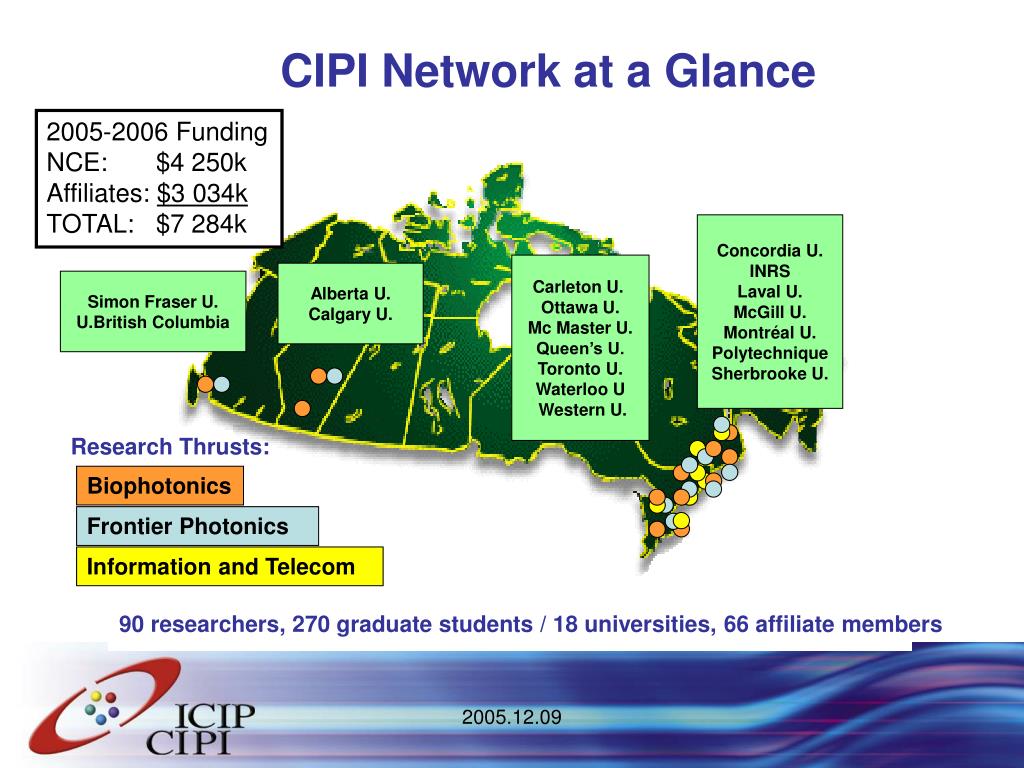 CIPI Network at a Glance

2005-2006 Funding
NCE: $4 250k
Affiliates: $3 034k
TOTAL: $7 284k

Simon Fraser U.
U.British Columbia

Alberta U.
Calgary U.

Carleton U.
Ottawa U.
Mc Master U.
Queen's U.
Toronto U.
Waterloo U
Western U.

Concordia U.
INRS
Laval U.
McGill U.
Montréal U.
Polytechnique
Sherbrooke U.

Research Thrusts:

Biophotonics

Frontier Photonics

Information and Telecom

90 researchers, 270 graduate students / 18 universities, 66 affiliate members

ICIP
CIPI

2005.12.09